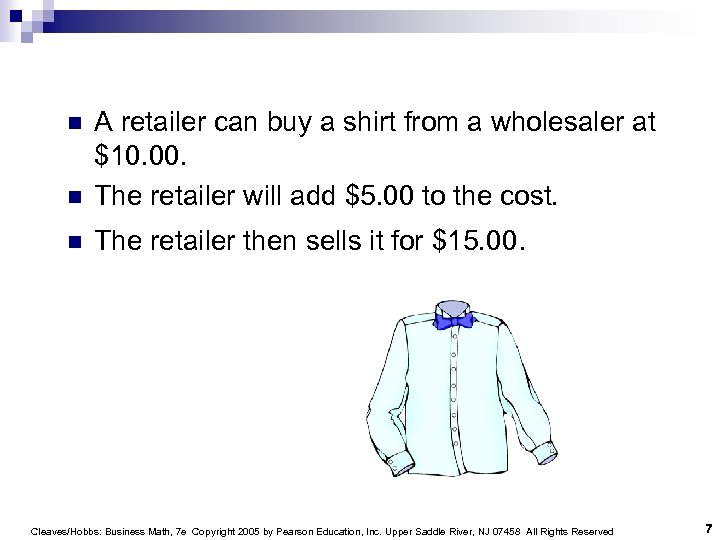 - A retailer can buy a shirt from a wholesaler at \$10.00.
- The retailer will add \$5.00 to the cost.
- The retailer then sells it for \$15.00.

Cleaves/Hobbs: Business Math, 7e Copyright 2005 by Pearson Education, Inc. Upper Saddle River, NJ 07458 All Rights Reserved

7